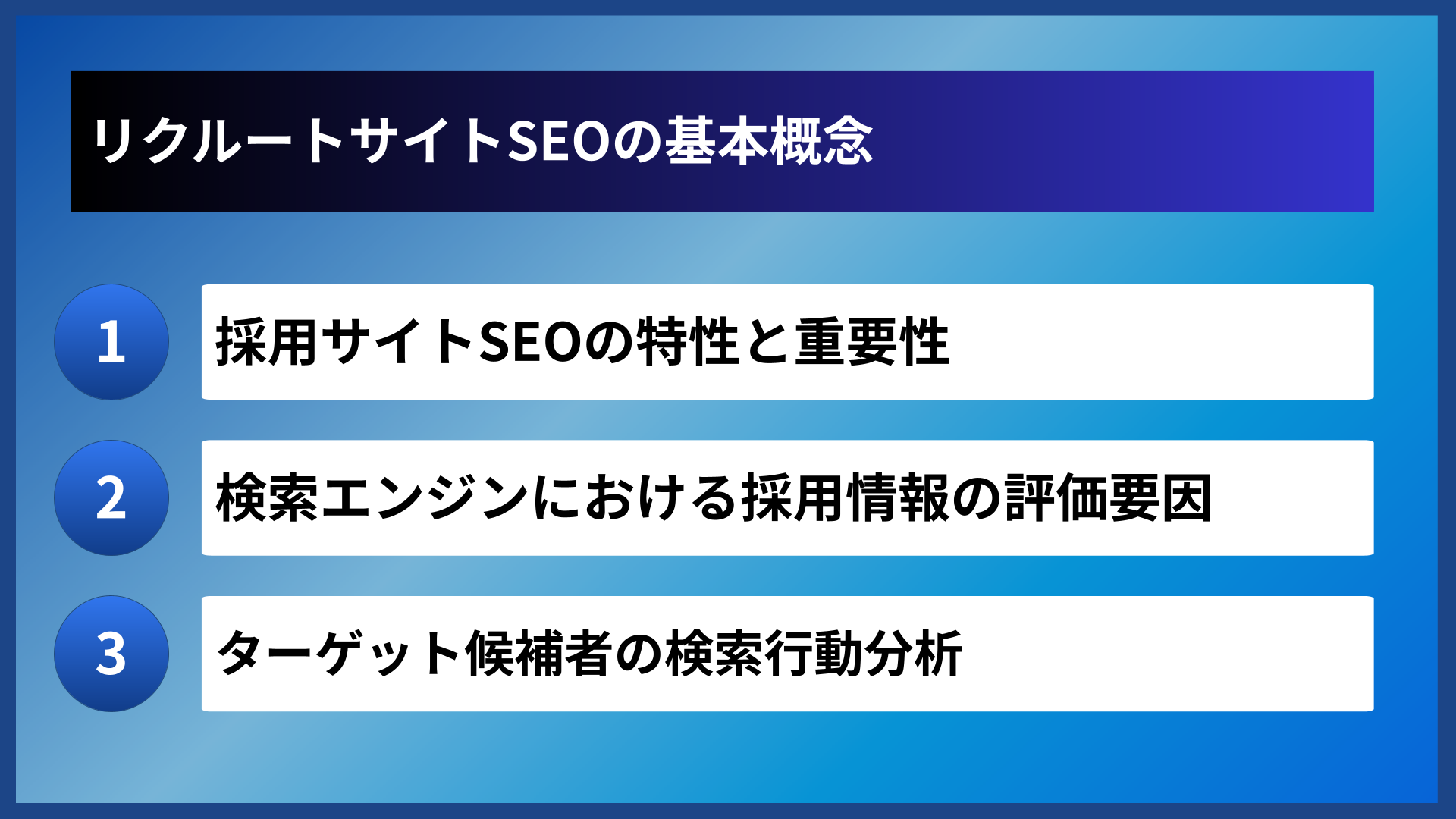 リクルートサイトSEOの基本概念

1 採用サイトSEOの特性と重要性

2 検索エンジンにおける採用情報の評価要因

3 ターゲット候補者の検索行動分析